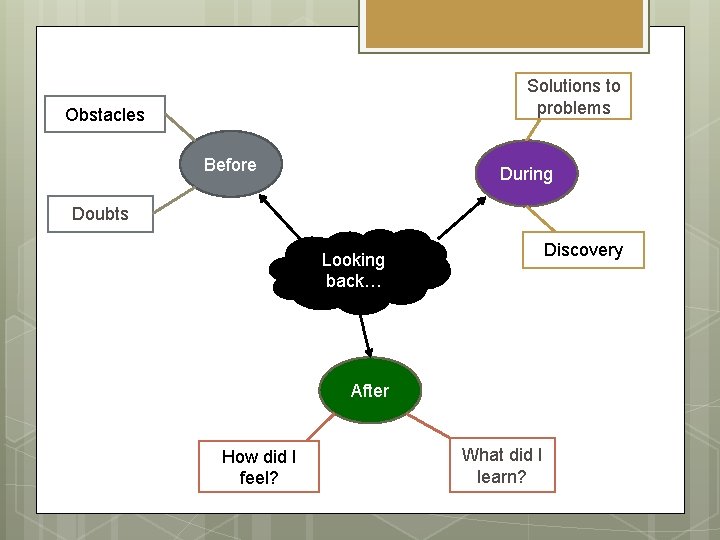 Obstacles

Before

Doubts

Solutions to problems

During

Discovery

Looking back…

After

How did I feel?

What did I learn?